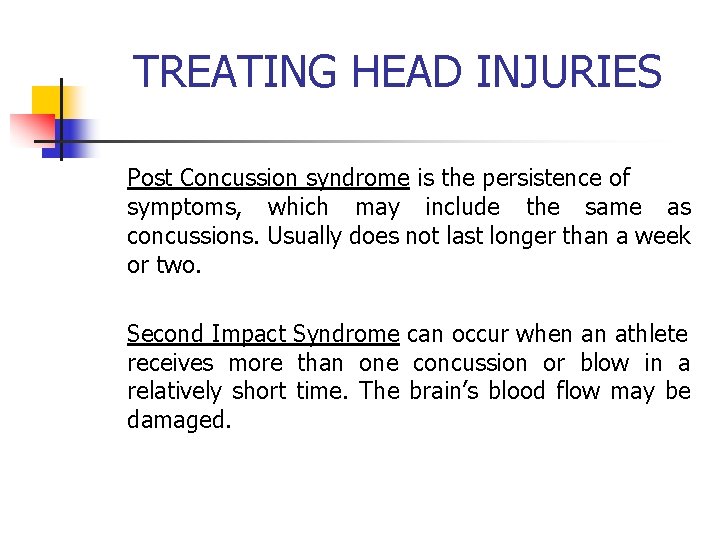 TREATING HEAD INJURIES

Post Concussion syndrome is the persistence of symptoms, which may include the same as concussions. Usually does not last longer than a week or two.

Second Impact Syndrome can occur when an athlete receives more than one concussion or blow in a relatively short time. The brain's blood flow may be damaged.